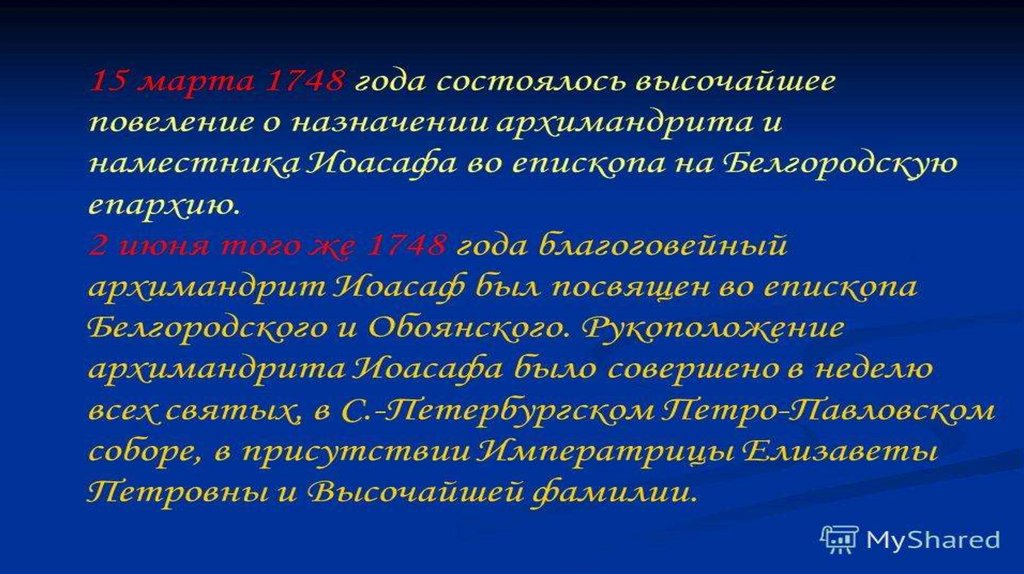 15 марта 1748 года состоялось высочайшее повеление о назначении архимандрита и наместника Иоасафа во епископа на Белгородскую епархию.
2 июня того же 1748 года благоговейный архимандрит Иоасаф был посвящен во епископа Белгородского и Обоянского. Рукоположение архимандрита Иоасафа было совершено в неделю всех святых, в С.-Петербургском Петро-Павловском соборе, в присутствии Императрицы Елизаветы Петровны и Высочайшей фамилии.

MyShared